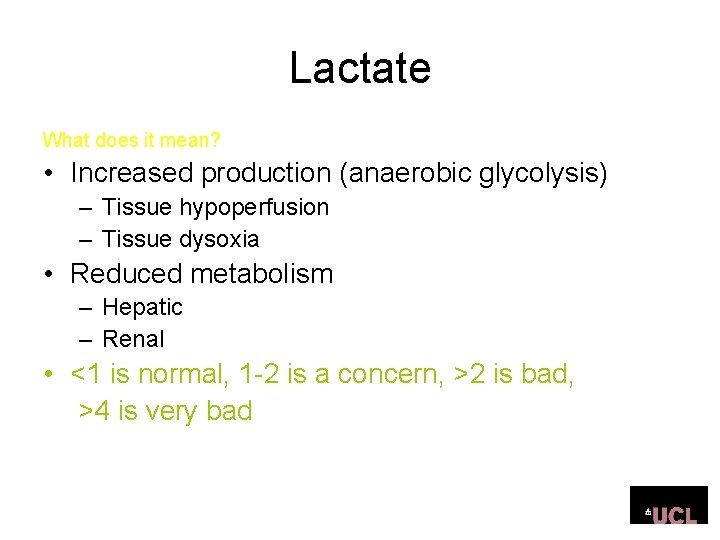 Lactate

What does it mean?

• Increased production (anaerobic glycolysis)
  – Tissue hypoperfusion
  – Tissue dysoxia
• Reduced metabolism
  – Hepatic
  – Renal
• <1 is normal, 1-2 is a concern, >2 is bad, >4 is very bad

UCL